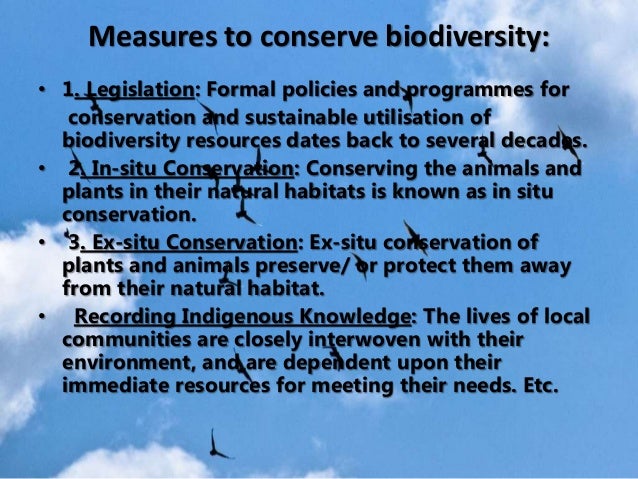 Measures to conserve biodiversity:

• 1. Legislation: Formal policies and programmes for conservation and sustainable utilisation of biodiversity resources dates back to several decades.

• 2. In-situ Conservation: Conserving the animals and plants in their natural habitats is known as in situ conservation.

• 3. Ex-situ Conservation: Ex-situ conservation of plants and animals preserve/ or protect them away from their natural habitat.

• Recording Indigenous Knowledge: The lives of local communities are closely interwoven with their environment, and are dependent upon their immediate resources for meeting their needs. Etc.